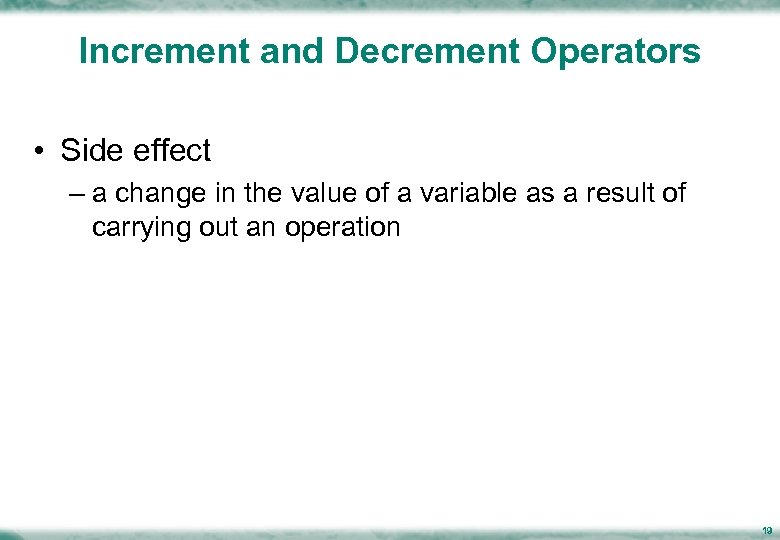 Increment and Decrement Operators

• Side effect

– a change in the value of a variable as a result of carrying out an operation

19